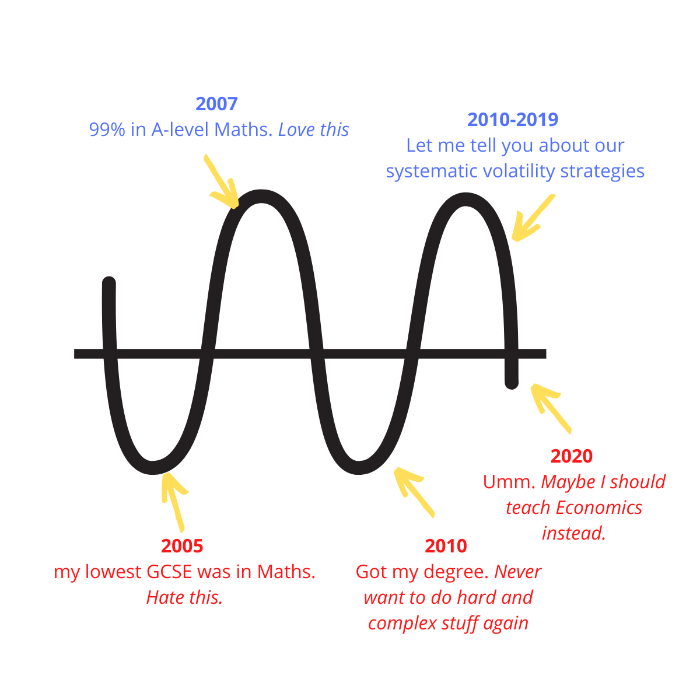 2007
99% in A-level Maths. Love this

2010-2019
Let me tell you about our systematic volatility strategies

2020
Umm. Maybe I should teach Economics instead.

2005
my lowest GCSE was in Maths. Hate this.

2010
Got my degree. Never want to do hard and complex stuff again